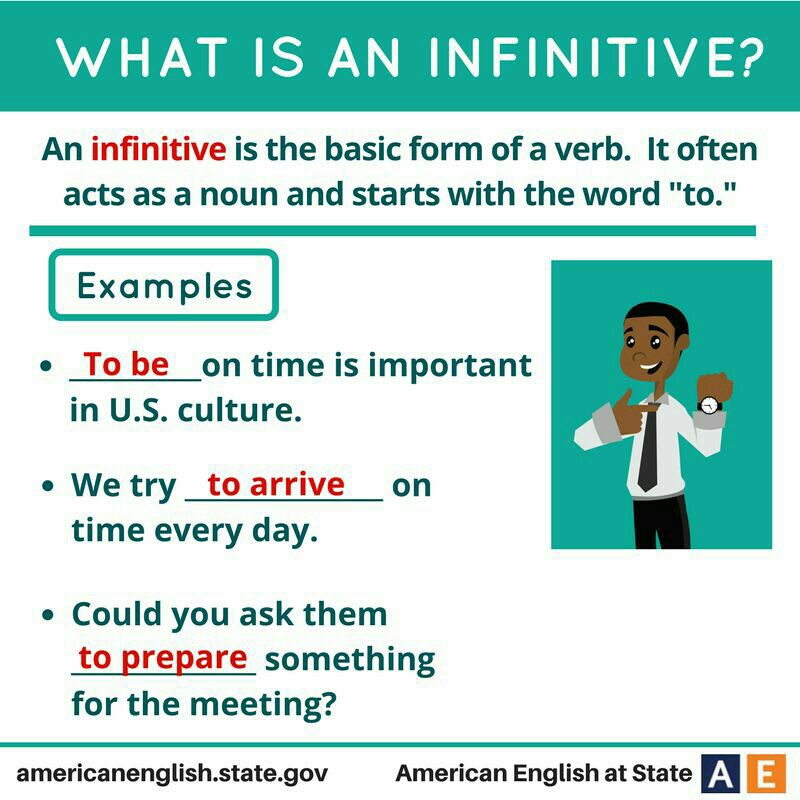 WHAT IS AN INFINITIVE?

An infinitive is the basic form of a verb. It often acts as a noun and starts with the word "to."

Examples

• To be on time is important in U.S. culture.

• We try to arrive on time every day.

• Could you ask them to prepare something for the meeting?

americanenglish.state.gov

American English at State AE